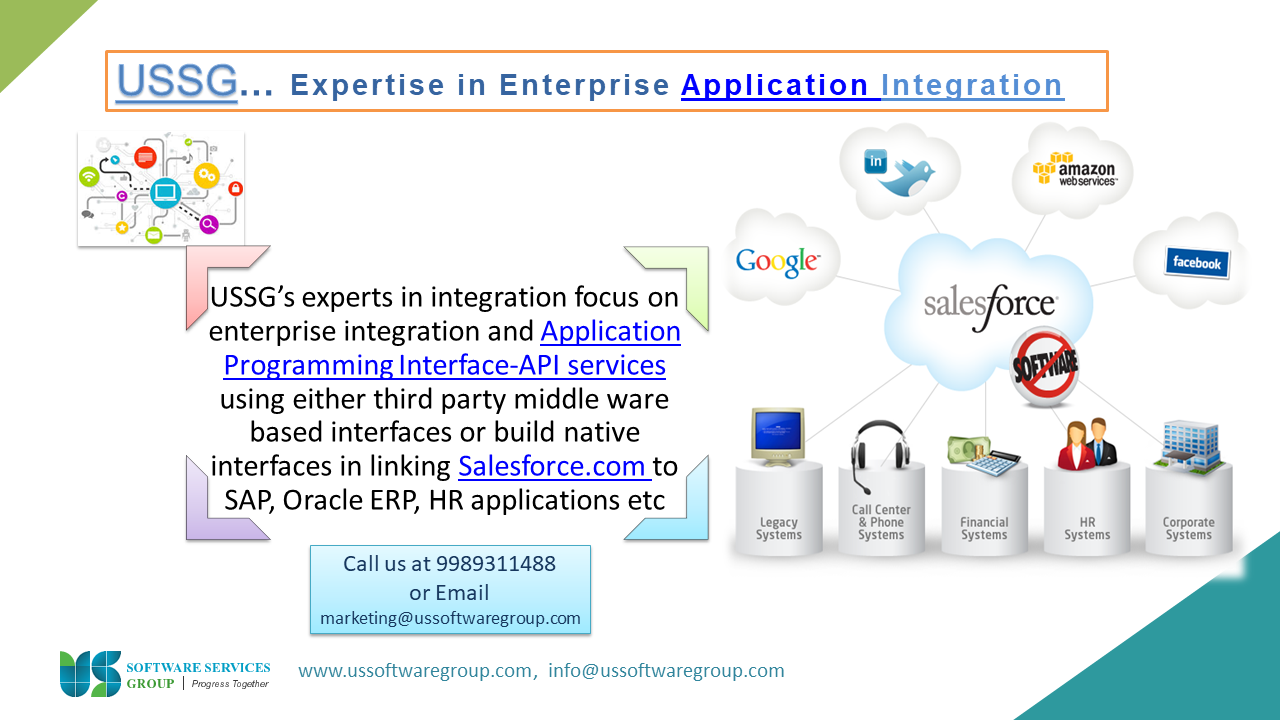 USSG... Expertise in Enterprise Application Integration

USSG's experts in integration focus on enterprise integration and Application Programming Interface-API services using either third party middle ware based interfaces or build native interfaces in linking Salesforce.com to SAP, Oracle ERP, HR applications etc

Call us at 9989311488
or Email
marketing@ussoftwaregroup.com

in

amazon web services

Google

facebook

salesforce

SOFTWARE

Legacy Systems

Call Center & Phone Systems

Financial Systems

HR Systems

Corporate Systems

US SOFTWARE SERVICES GROUP | Progress Together

www.ussoftwaregroup.com, info@ussoftwaregroup.com